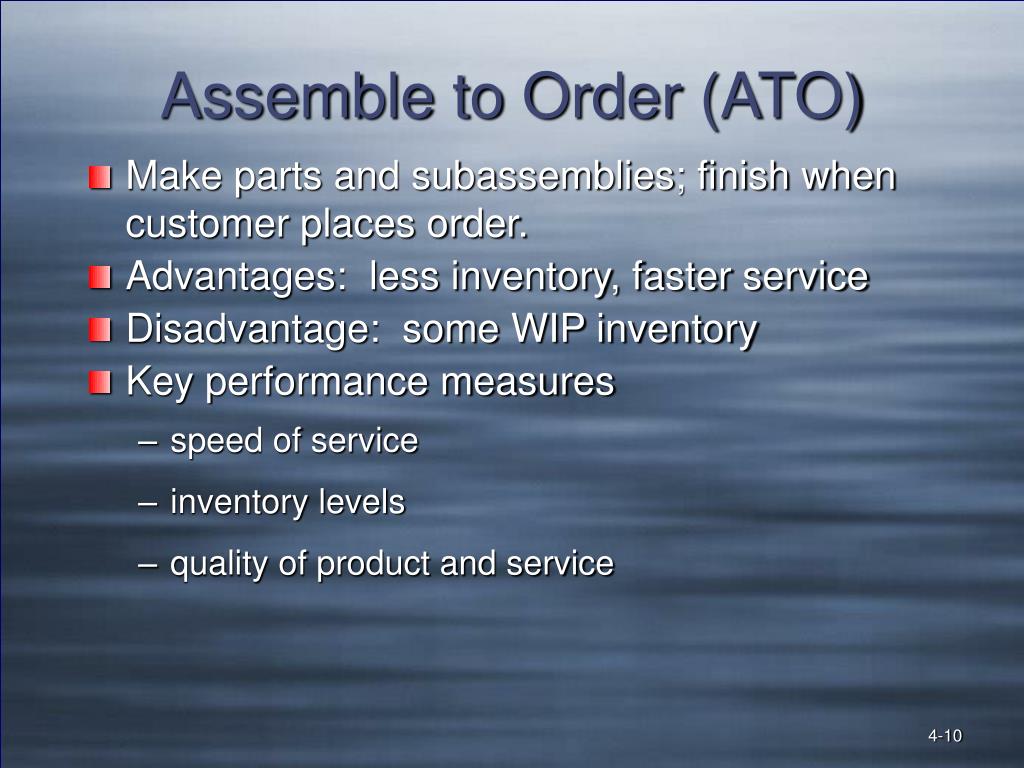 Assemble to Order (ATO)

Make parts and subassemblies; finish when customer places order.

Advantages: less inventory, faster service

Disadvantage: some WIP inventory

Key performance measures

– speed of service

– inventory levels

– quality of product and service

4-10